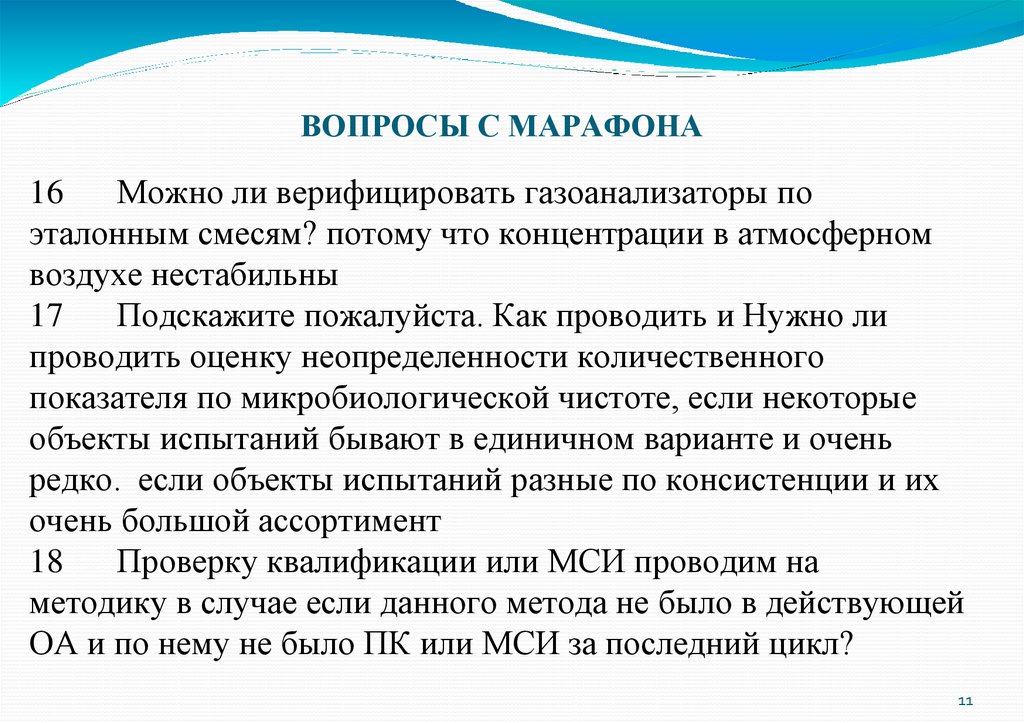 ВОПРОСЫ С МАРАФОНА

16 Можно ли верифицировать газоанализаторы по эталонным смесям? потому что концентрации в атмосферном воздухе нестабильны
17 Подскажите пожалуйста. Как проводить и Нужно ли проводить оценку неопределенности количественного показателя по микробиологической чистоте, если некоторые объекты испытаний бывают в единичном варианте и очень редко. если объекты испытаний разные по консистенции и их очень большой ассортимент
18 Проверку квалификации или МСИ проводим на методику в случае если данного метода не было в действующей ОА и по нему не было ПК или МСИ за последний цикл?

11